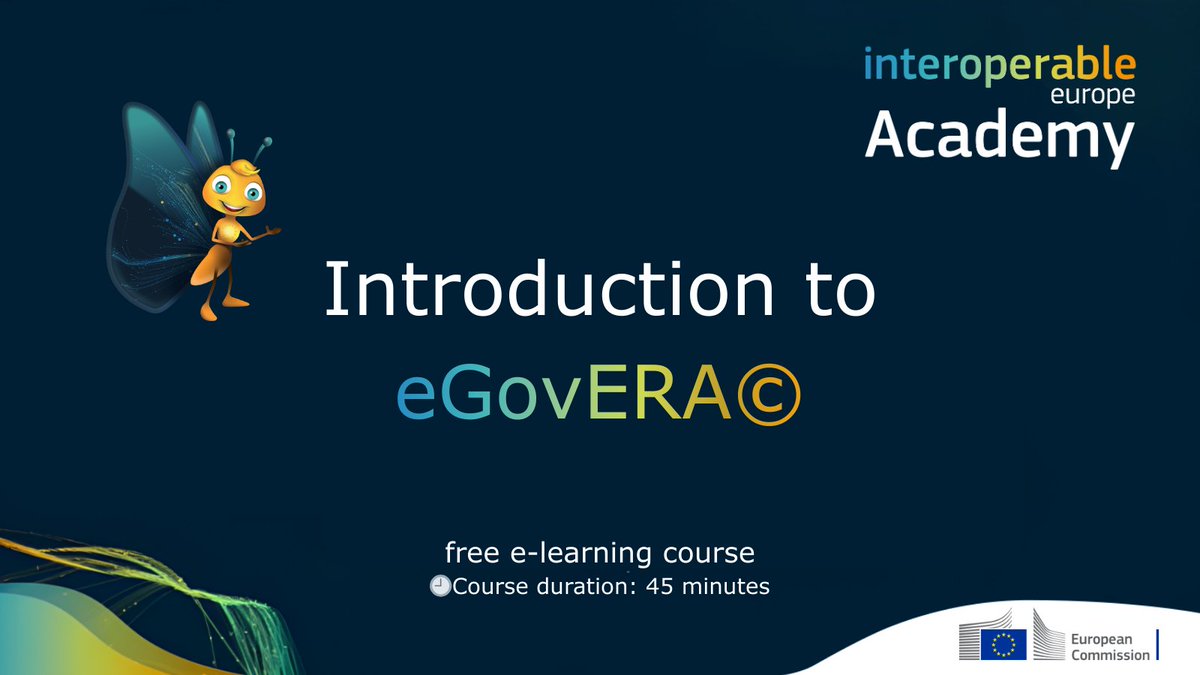 interoperable
europe
Academy

Introduction to
eGovERA©

free e-learning course
🕘Course duration: 45 minutes

European Commission